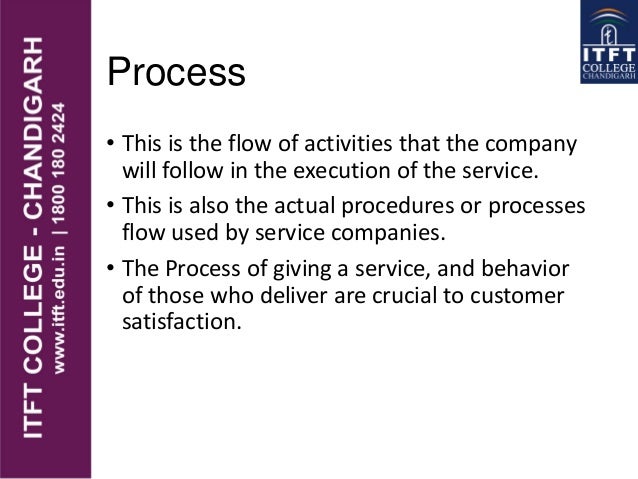 ITFT COLLEGE - CHANDIGARH
www.itft.edu.in | 1800 180 2424

ITFT COLLEGE CHANDIGARH

Process

• This is the flow of activities that the company will follow in the execution of the service.

• This is also the actual procedures or processes flow used by service companies.

• The Process of giving a service, and behavior of those who deliver are crucial to customer satisfaction.